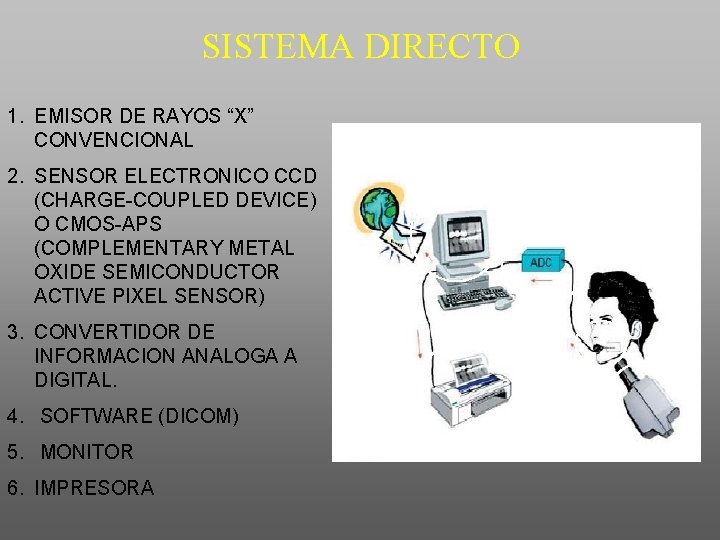 SISTEMA DIRECTO

1. EMISOR DE RAYOS “X” CONVENCIONAL
2. SENSOR ELECTRONICO CCD (CHARGE-COUPLED DEVICE) O CMOS-APS (COMPLEMENTARY METAL OXIDE SEMICONDUCTOR ACTIVE PIXEL SENSOR)
3. CONVERTIDOR DE INFORMACION ANALOGA A DIGITAL.
4. SOFTWARE (DICOM)
5. MONITOR
6. IMPRESORA

ADC